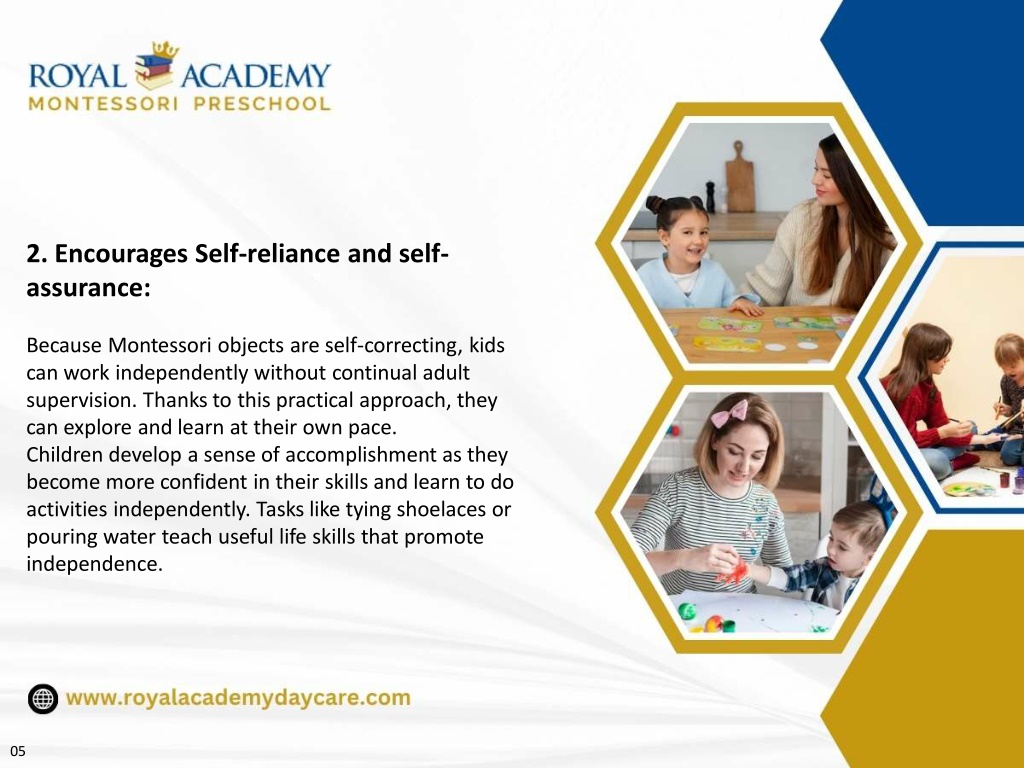 ROYAL ACADEMY
MONTESSORI PRESCHOOL

2. Encourages Self-reliance and self-assurance:

Because Montessori objects are self-correcting, kids can work independently without continual adult supervision. Thanks to this practical approach, they can explore and learn at their own pace.
Children develop a sense of accomplishment as they become more confident in their skills and learn to do activities independently. Tasks like tying shoelaces or pouring water teach useful life skills that promote independence.

www.royalacademydaycare.com

05